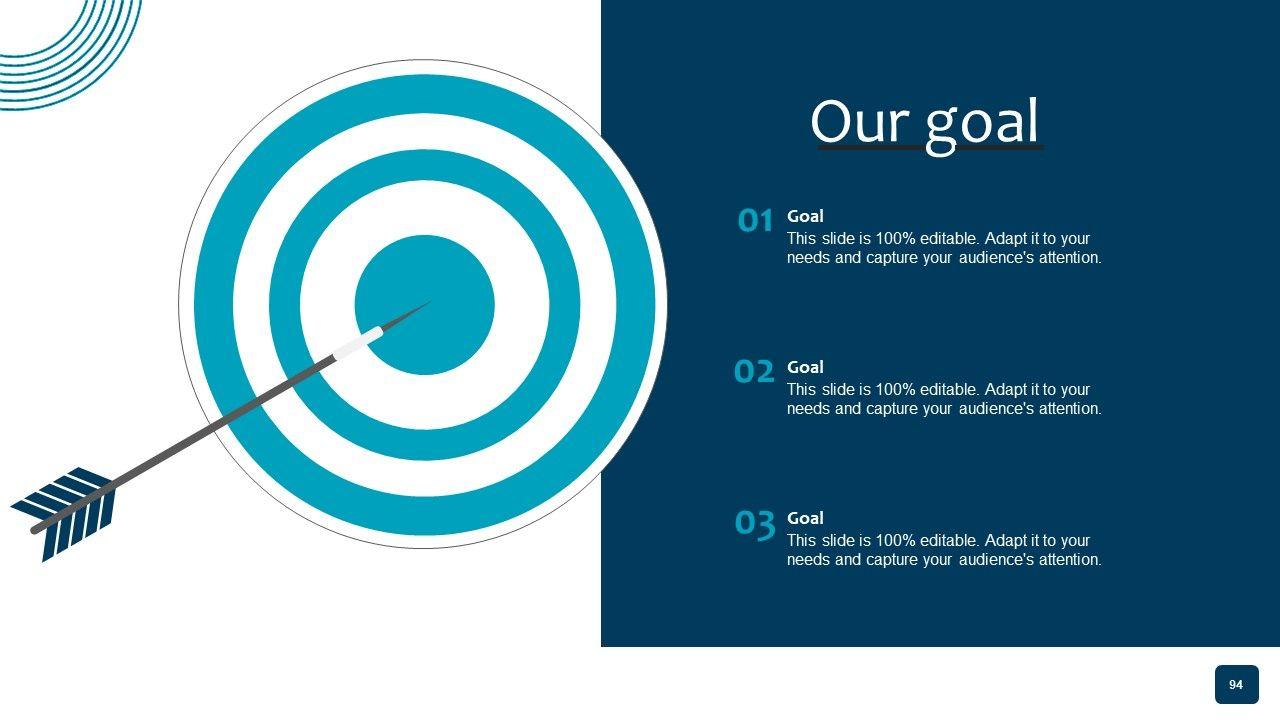 Our goal

01 Goal
This slide is 100% editable. Adapt it to your needs and capture your audience's attention.

02 Goal
This slide is 100% editable. Adapt it to your needs and capture your audience's attention.

03 Goal
This slide is 100% editable. Adapt it to your needs and capture your audience's attention.

94